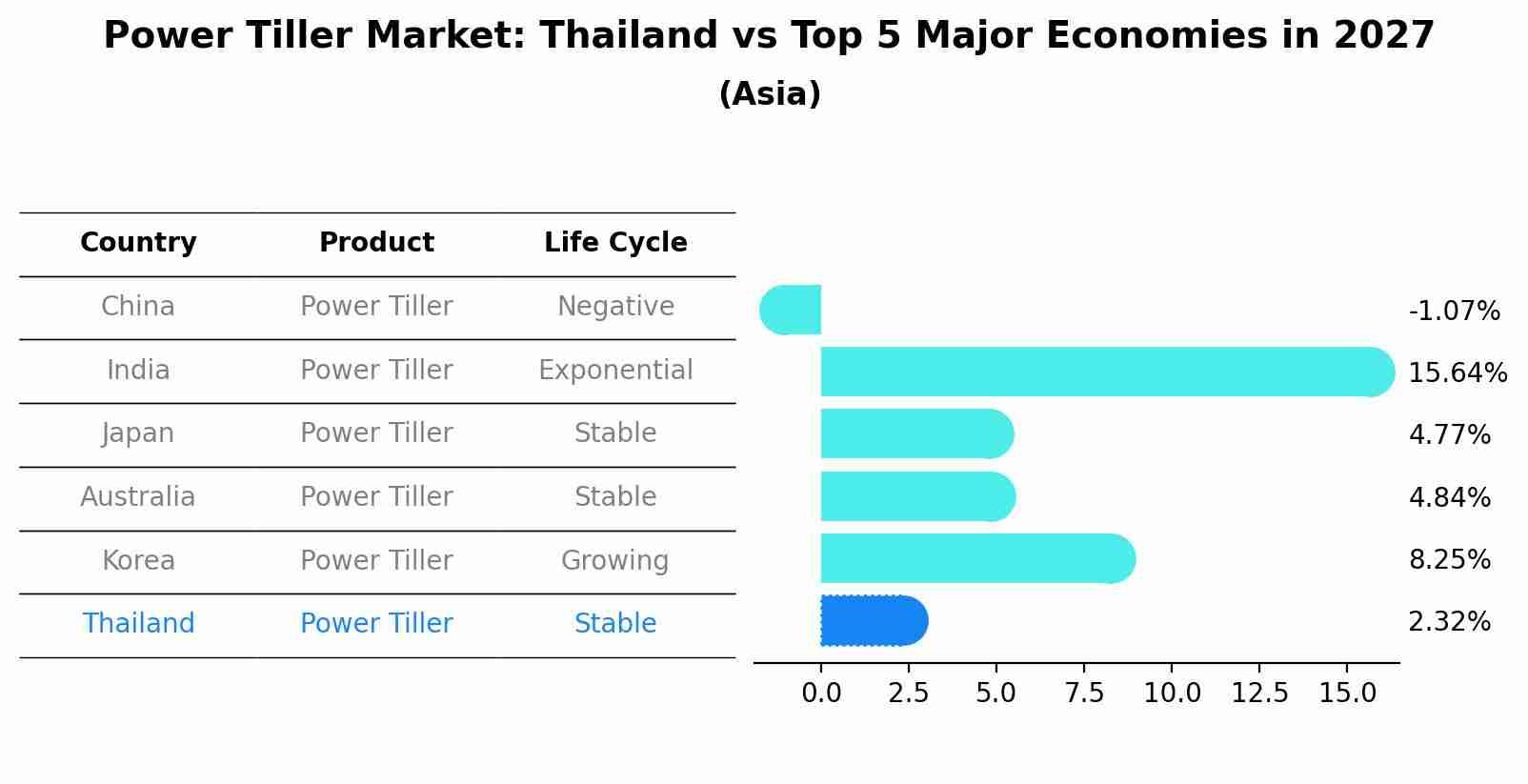 Power Tiller Market: Thailand vs Top 5 Major Economies in 2027

(Asia)

| Country | Product | Life Cycle |
|---|---|---|
| China | Power Tiller | Negative |
| India | Power Tiller | Exponential |
| Japan | Power Tiller | Stable |
| Australia | Power Tiller | Stable |
| Korea | Power Tiller | Growing |
| Thailand | Power Tiller | Stable |

-1.07%
15.64%
4.77%
4.84%
8.25%
2.32%

0.0 2.5 5.0 7.5 10.0 12.5 15.0